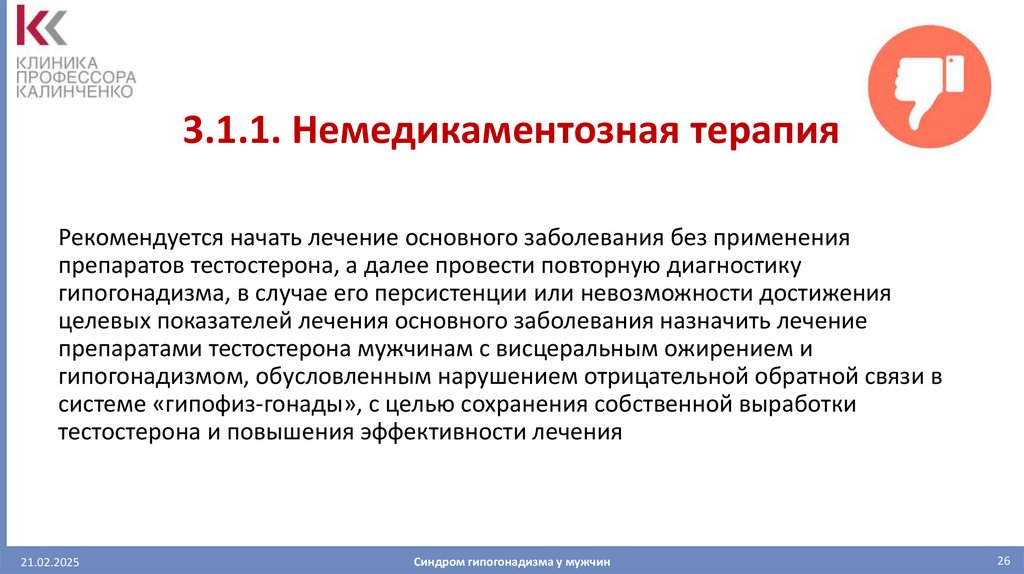 КЛИНИКА
ПРОФЕССОРА
КАЛИНЧЕНКО

3.1.1. Немедикаментозная терапия

Рекомендуется начать лечение основного заболевания без применения препаратов тестостерона, а далее провести повторную диагностику гипогонадизма, в случае его персистенции или невозможности достижения целевых показателей лечения основного заболевания назначить лечение препаратами тестостерона мужчинам с висцеральным ожирением и гипогонадизмом, обусловленным нарушением отрицательной обратной связи в системе «гипофиз-гонады», с целью сохранения собственной выработки тестостерона и повышения эффективности лечения

21.02.2025

Синдром гипогонадизма у мужчин

26